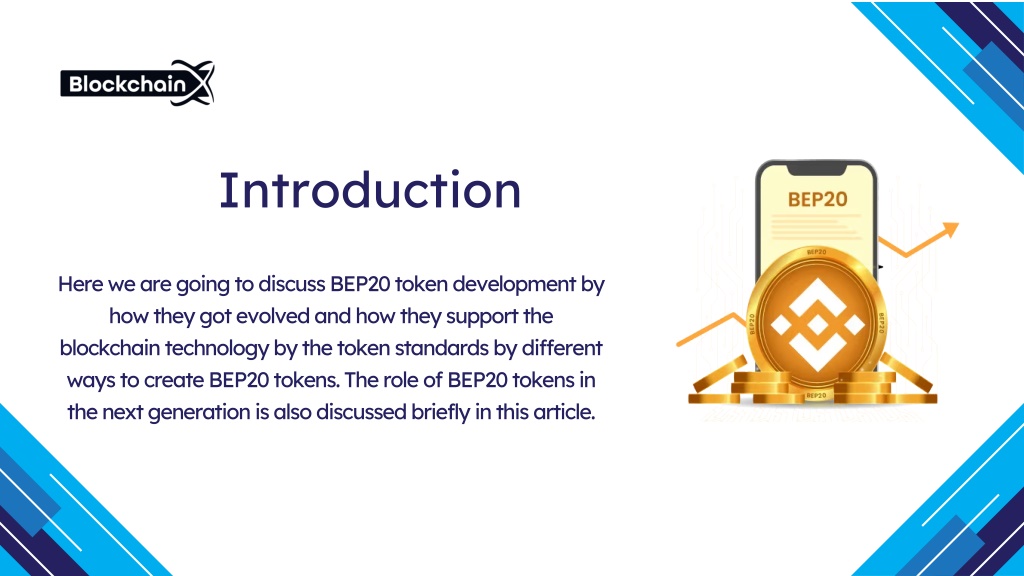 BlockchainX

Introduction

Here we are going to discuss BEP20 token development by how they got evolved and how they support the blockchain technology by the token standards by different ways to create BEP20 tokens. The role of BEP20 tokens in the next generation is also discussed briefly in this article.

BEP20

BEP20

BEP20

BEP20

BEP20